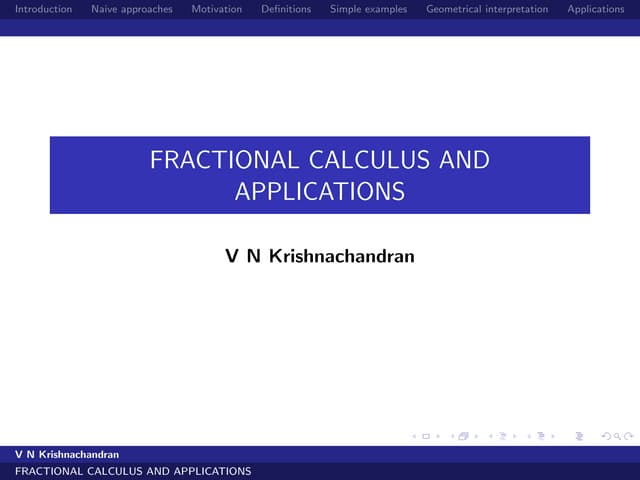 Introduction Naive approaches Motivation Definitions Simple examples Geometrical interpretation Applications

FRACTIONAL CALCULUS AND APPLICATIONS

V N Krishnachandran

V N Krishnachandran
FRACTIONAL CALCULUS AND APPLICATIONS